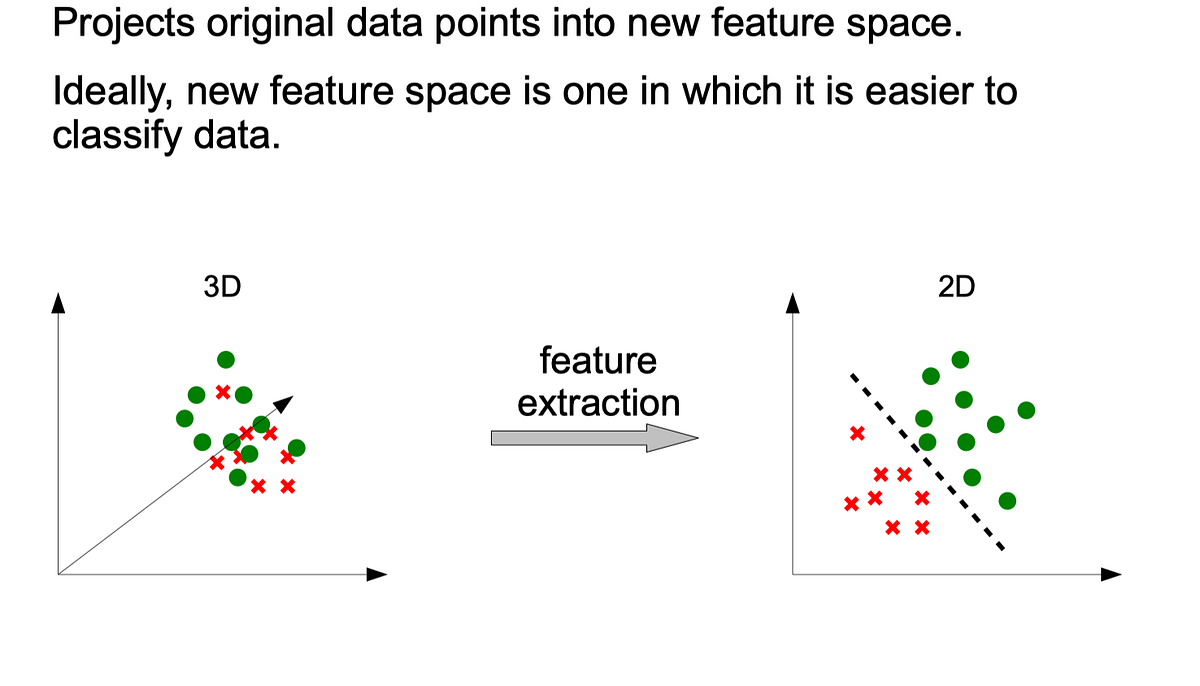 Projects original data points into new feature space.

Ideally, new feature space is one in which it is easier to classify data.

3D

feature extraction

2D